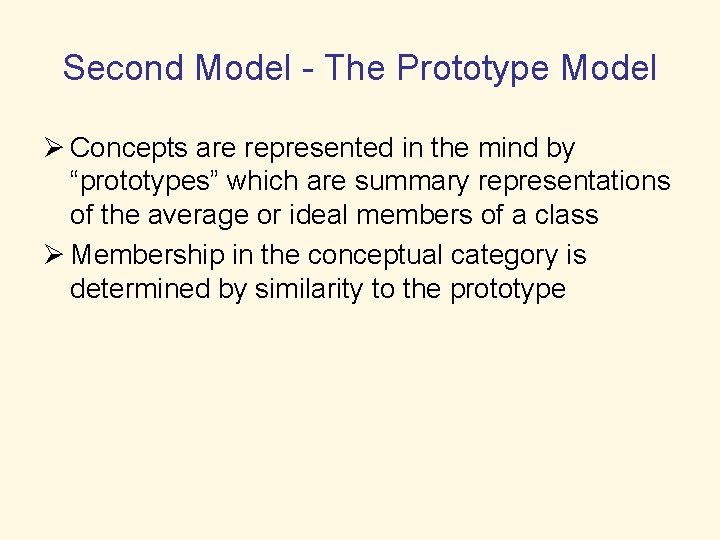 Second Model - The Prototype Model

➢ Concepts are represented in the mind by “prototypes” which are summary representations of the average or ideal members of a class

➢ Membership in the conceptual category is determined by similarity to the prototype